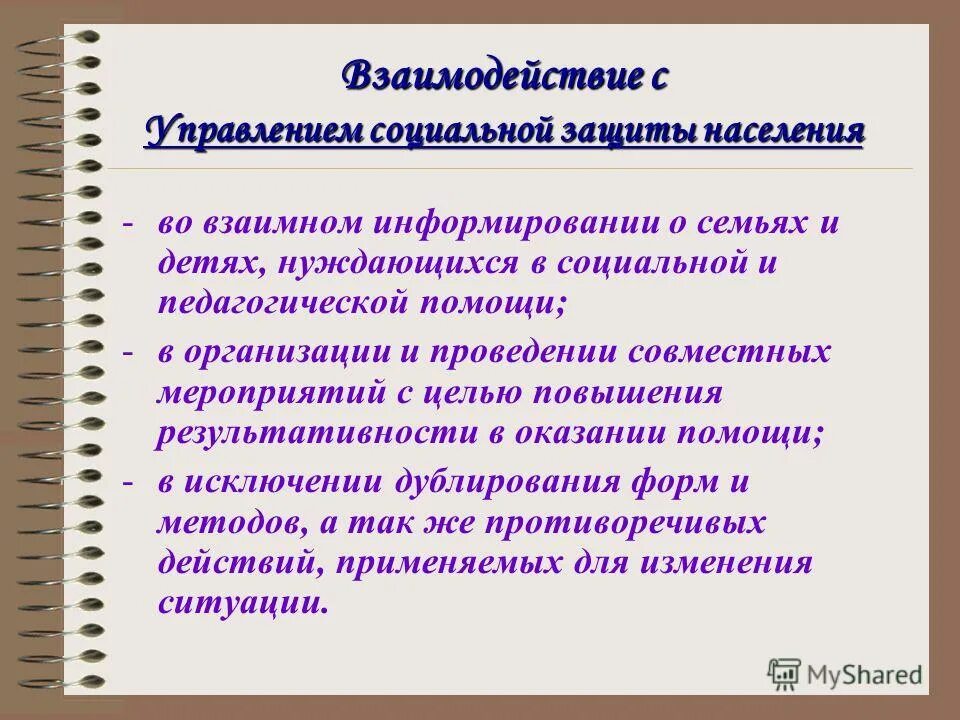 Взаимодействие с
Управлением социальной защиты населения

- во взаимном информировании о семьях и детях, нуждающихся в социальной и педагогической помощи;
- в организации и проведении совместных мероприятий с целью повышения результативности в оказании помощи;
- в исключении дублирования форм и методов, а так же противоречивых действий, применяемых для изменения ситуации.

MyShared